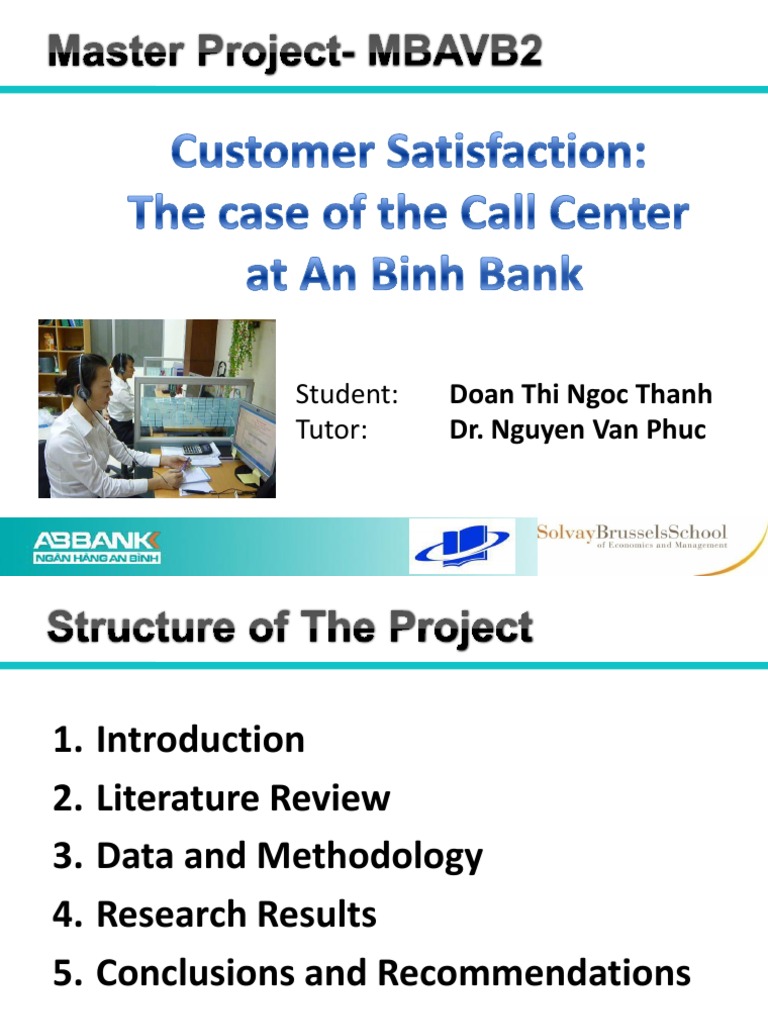 Master Project- MBAVB2

Customer Satisfaction: The case of the Call Center at An Binh Bank

Student: Doan Thi Ngoc Thanh
Tutor: Dr. Nguyen Van Phuc

ABBANK
NGÂN HÀNG AN BÌNH

SolvayBrusselsSchool
of Economics and Management

Structure of The Project

1. Introduction
2. Literature Review
3. Data and Methodology
4. Research Results
5. Conclusions and Recommendations